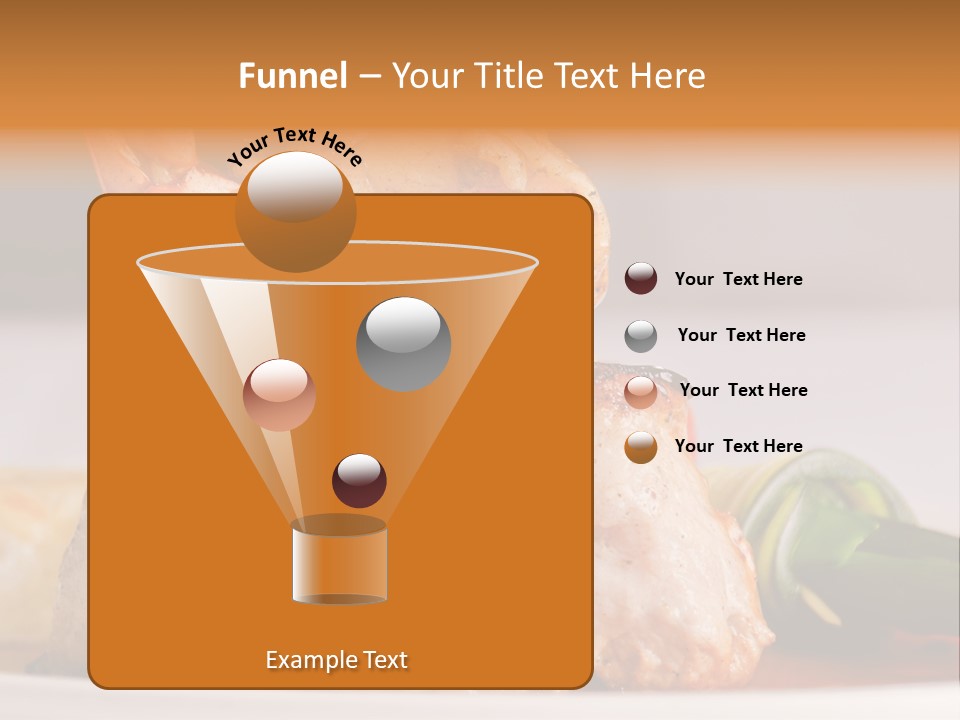 Funnel – Your Title Text Here

Your Text Here

Example Text

Your Text Here

Your Text Here

Your Text Here

Your Text Here